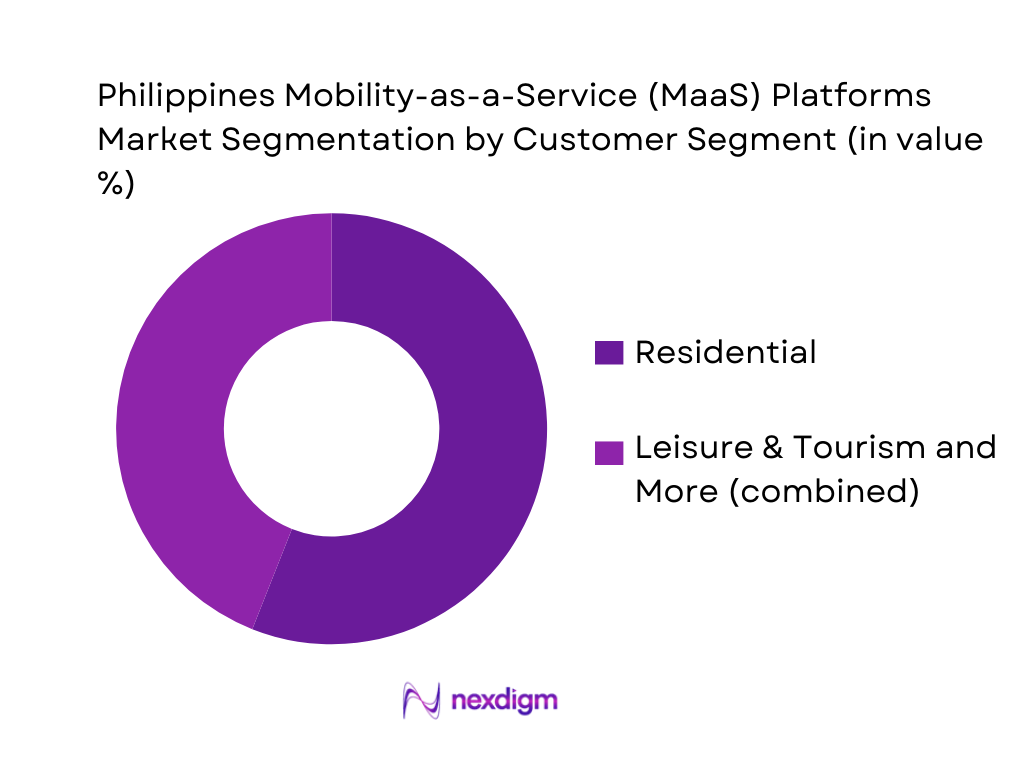 Philippines Mobility-as-a-Service (MaaS) Platforms Market Segmentation by Customer Segment (in value %)

Residential

Leisure & Tourism and More (combined)

nexdigm